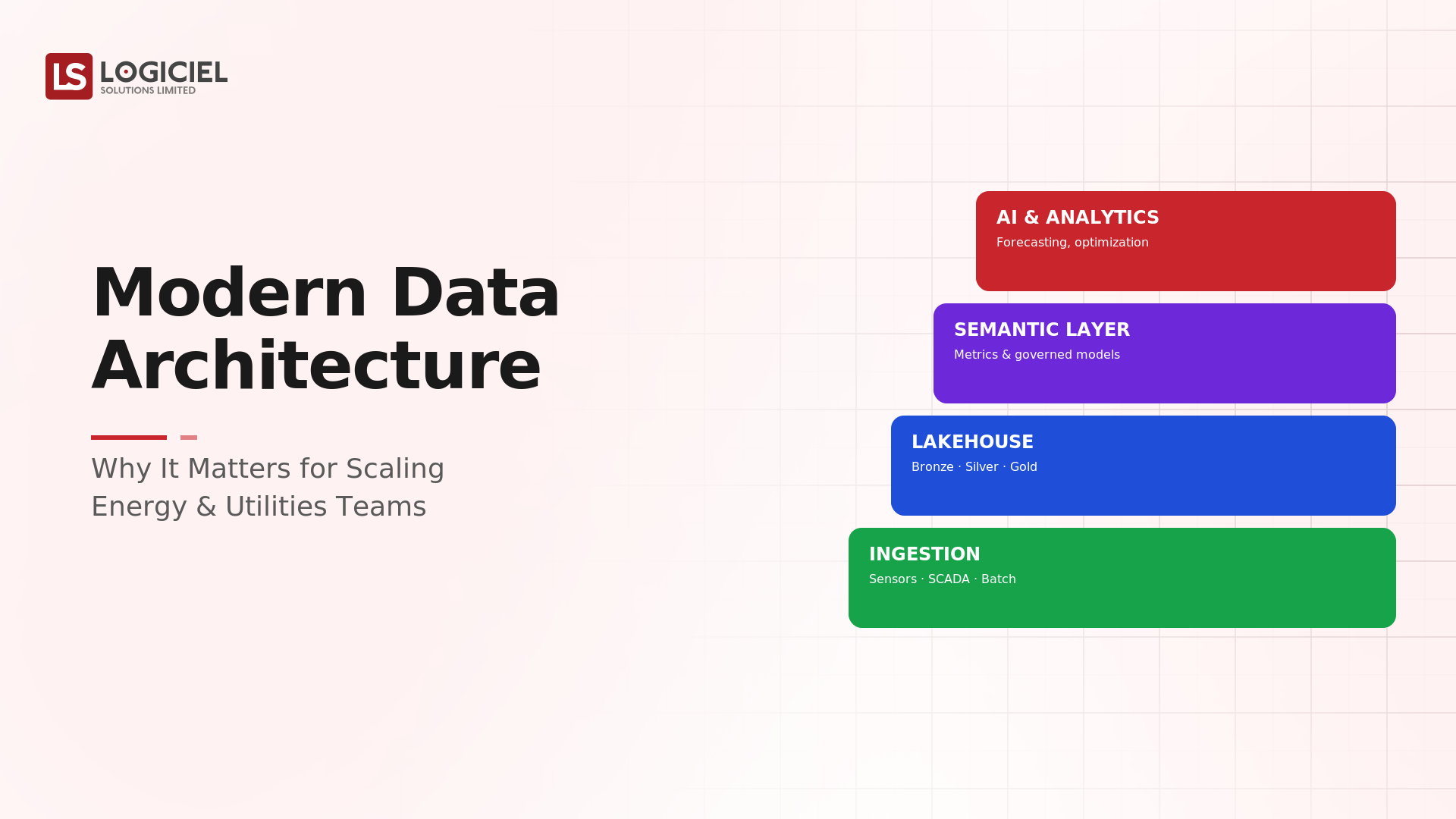 LS LOGICIEL
SOLUTIONS LIMITED

Modern Data Architecture

Why It Matters for Scaling Energy & Utilities Teams

AI & ANALYTICS
Forecasting, optimization

SEMANTIC LAYER
Metrics & governed models

LAKEHOUSE
Bronze · Silver · Gold

INGESTION
Sensors · SCADA · Batch